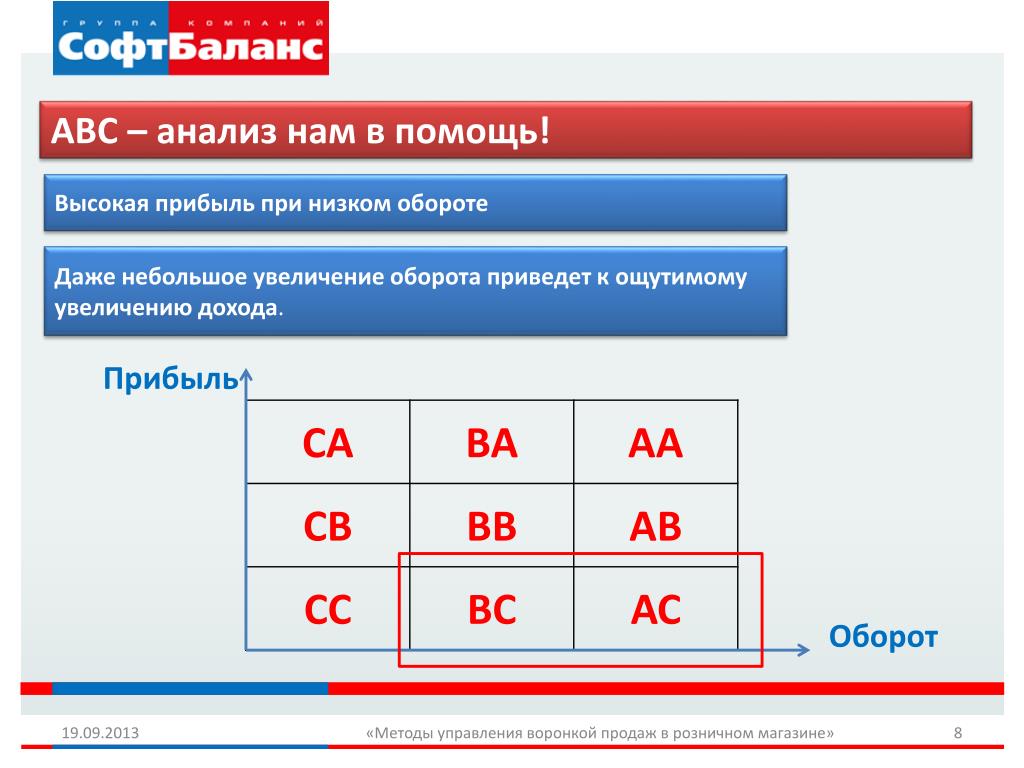 ГРУППА КОМПАНИЙ
СофтБаланс

ABC – анализ нам в помощь!

Высокая прибыль при низком обороте

Даже небольшое увеличение оборота приведет к ощутимому увеличению дохода.

Прибыль

| CA | BA | AA |
|---|---|---|
| CB | BB | AB |
| CC | BC | AC |

Оборот

19.09.2013

«Методы управления воронкой продаж в розничном магазине»

8